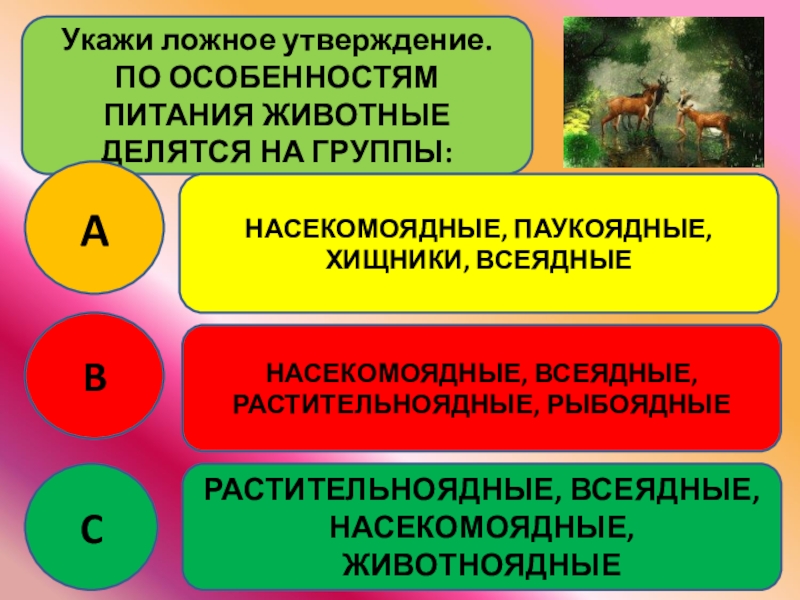 Укажи ложное утверждение.
ПО ОСОБЕННОСТЯМ ПИТАНИЯ ЖИВОТНЫЕ ДЕЛЯТСЯ НА ГРУППЫ:

A

НАСЕКОМОЯДНЫЕ, ПАУКОЯДНЫЕ, ХИЩНИКИ, ВСЕЯДНЫЕ

B

НАСЕКОМОЯДНЫЕ, ВСЕЯДНЫЕ, РАСТИТЕЛЬНОЯДНЫЕ, РЫБОЯДНЫЕ

C

РАСТИТЕЛЬНОЯДНЫЕ, ВСЕЯДНЫЕ, НАСЕКОМОЯДНЫЕ, ЖИВОТНОЯДНЫЕ